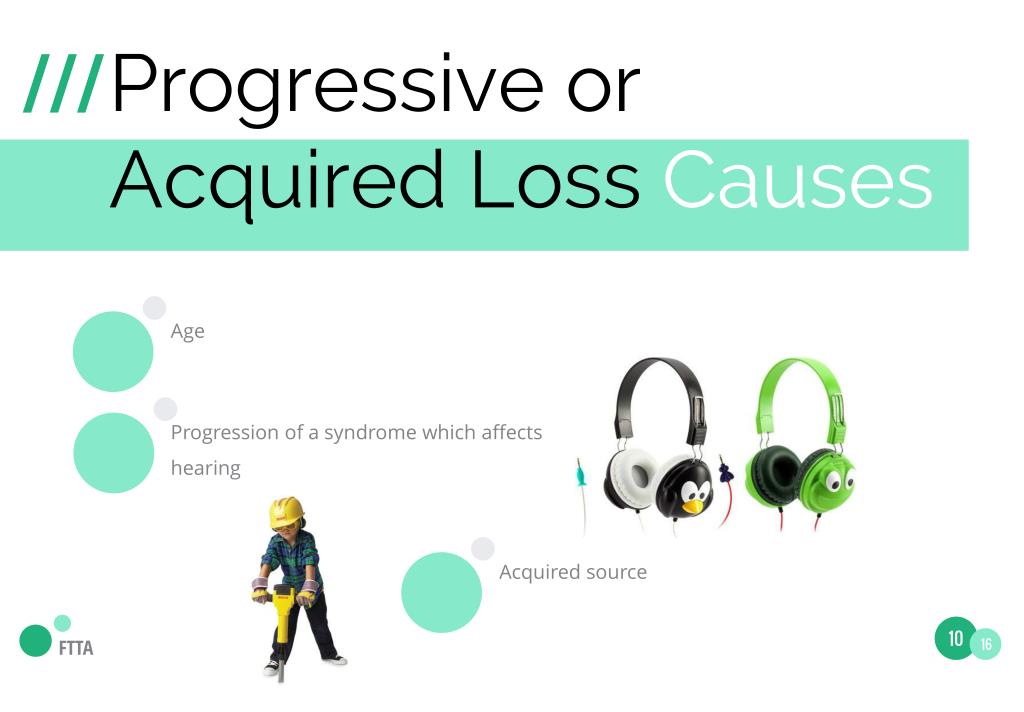 ///Progressive or Acquired Loss Causes

Age

Progression of a syndrome which affects hearing

Acquired source

FTTA

10 16